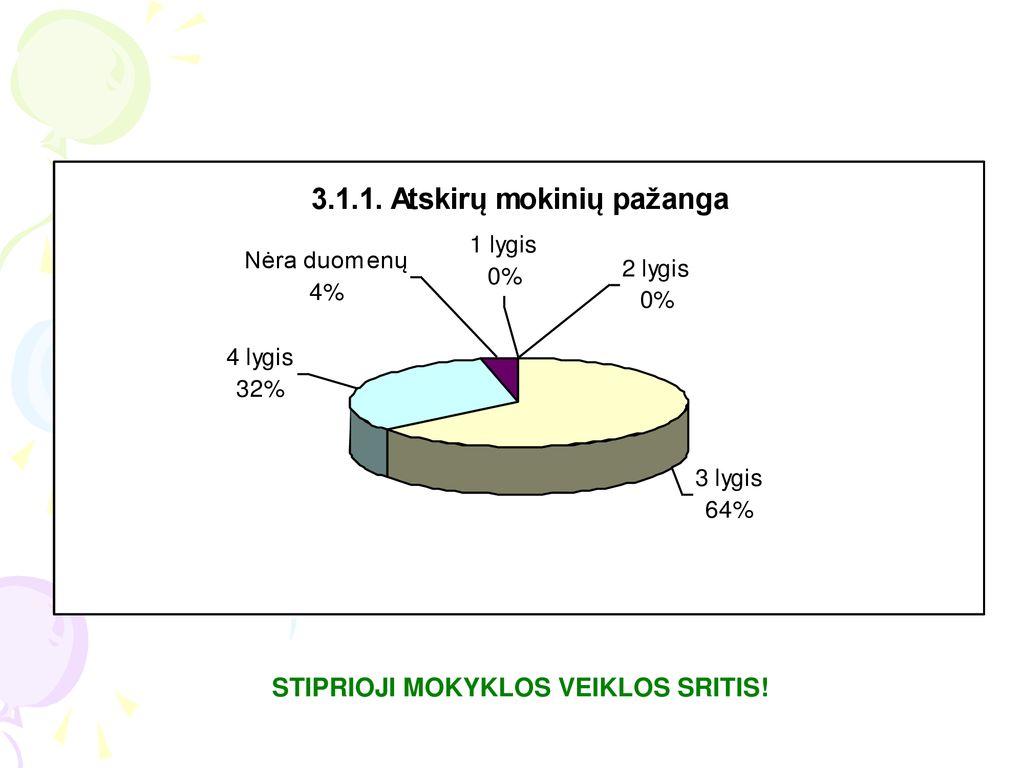 3.1.1. Atskirų mokinių pažanga

Nėra duomenų
4%

1 lygis
0%

2 lygis
0%

4 lygis
32%

3 lygis
64%

STIPRIOJI MOKYKLOS VEIKLOS SRITIS!